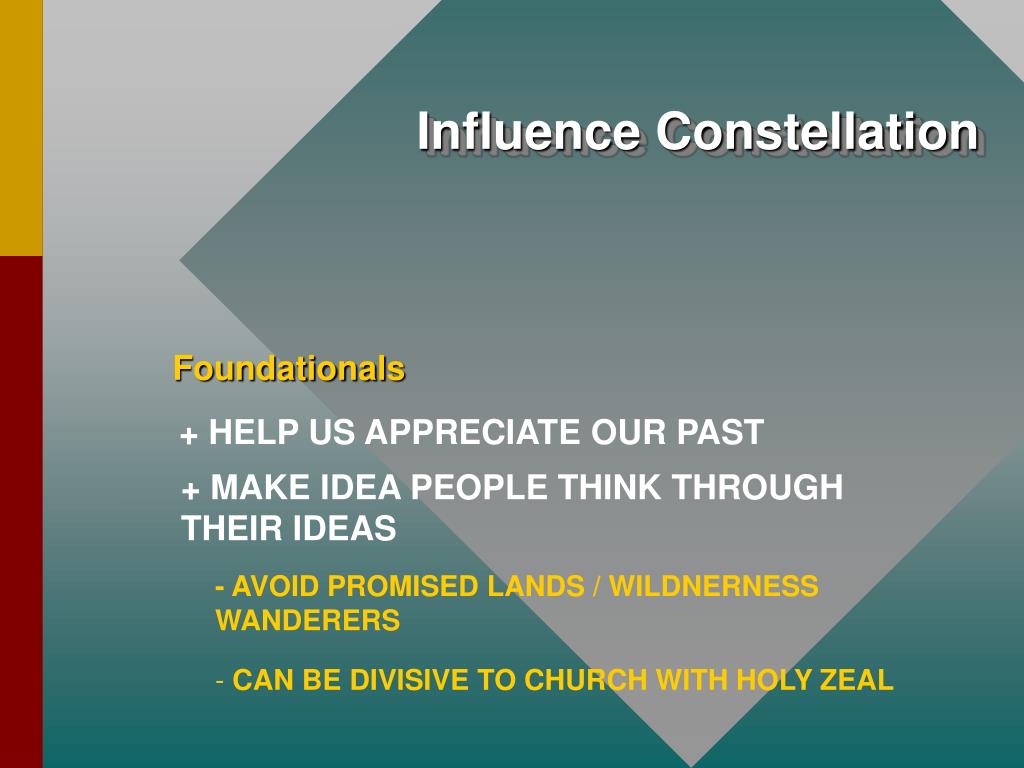 Influence Constellation

Foundationals

+ HELP US APPRECIATE OUR PAST

+ MAKE IDEA PEOPLE THINK THROUGH THEIR IDEAS

- AVOID PROMISED LANDS / WILDNERNESS WANDERERS

- CAN BE DIVISIVE TO CHURCH WITH HOLY ZEAL